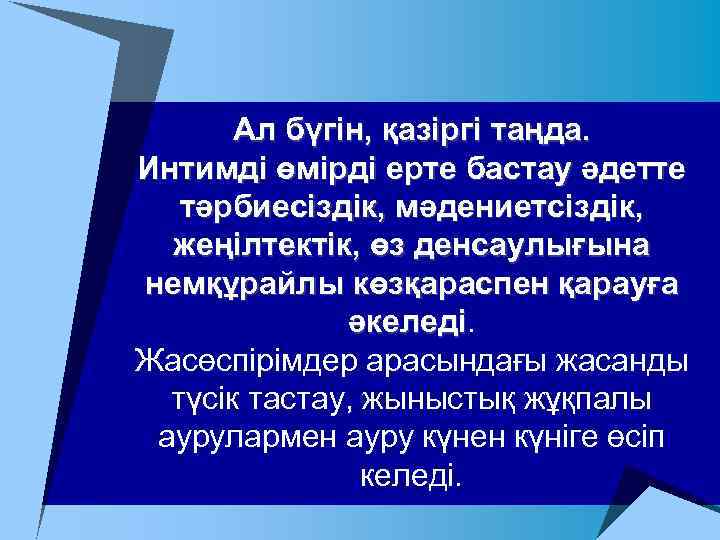 Ал бүгін, қазіргі таңда.
Интимді өмірді ерте бастау әдетте тәрбиесіздік, мәдениетсіздік, жеңілтектік, өз денсаулығына немқұрайлы көзқараспен қарауға әкеледі.
Жасөспірімдер арасындағы жасанды түсік тастау, жыныстық жұқпалы аурулармен ауру күнен күніге өсіп келеді.